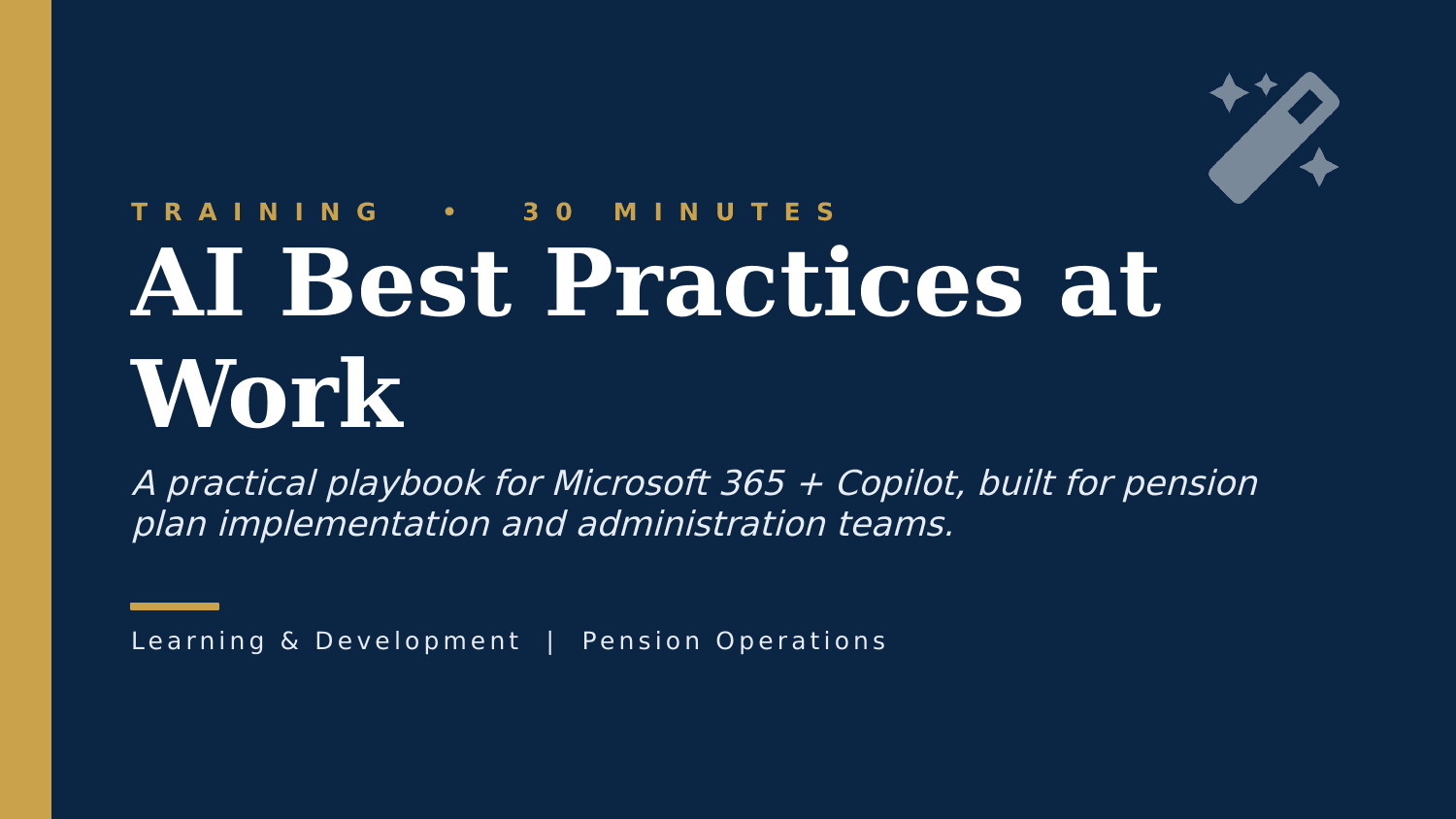 TRAINING • 30 MINUTES

AI Best Practices at Work

A practical playbook for Microsoft 365 + Copilot, built for pension plan implementation and administration teams.

Learning & Development | Pension Operations